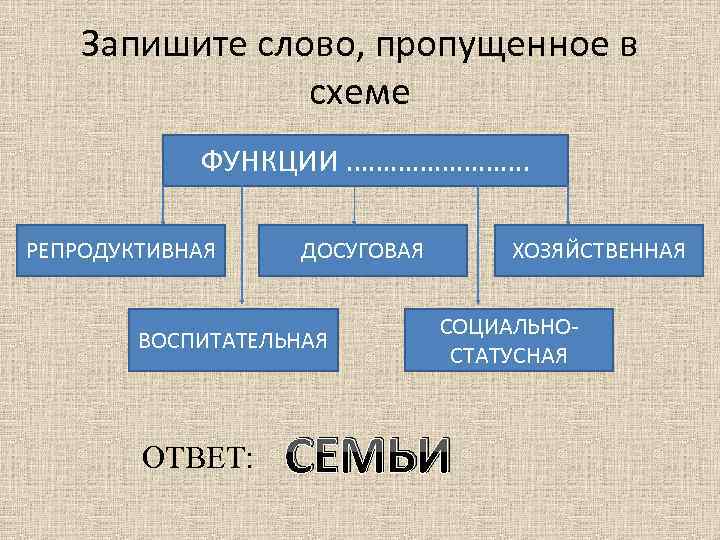 Запишите слово, пропущенное в схеме

ФУНКЦИИ ……………………

РЕПРОДУКТИВНАЯ

ДОСУГОВАЯ

ХОЗЯЙСТВЕННАЯ

ВОСПИТАТЕЛЬНАЯ

СОЦИАЛЬНО-СТАТУСНАЯ

ОТВЕТ: СЕМЬИ